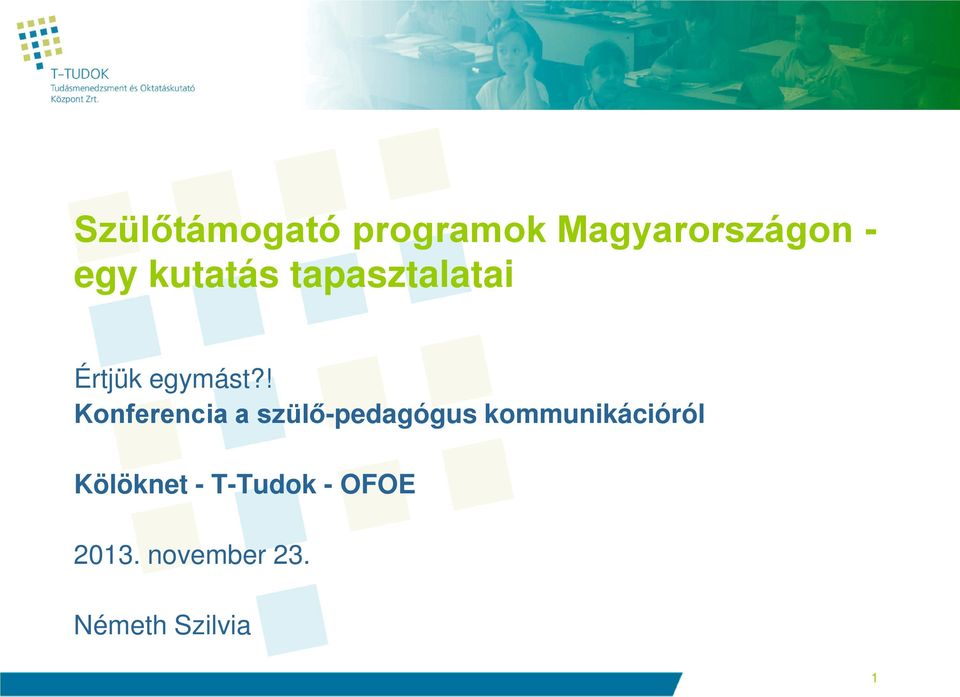 T-TUDOK
Tudásmenedzsment és Oktatáskutató Központ Zrt.

Szülőtámogató programok Magyarországon - egy kutatás tapasztalatai

Értjük egymást?!
Konferencia a szülő-pedagógus kommunikációról

Kölöknet - T-Tudok - OFOE

2013. november 23.

Németh Szilvia

1